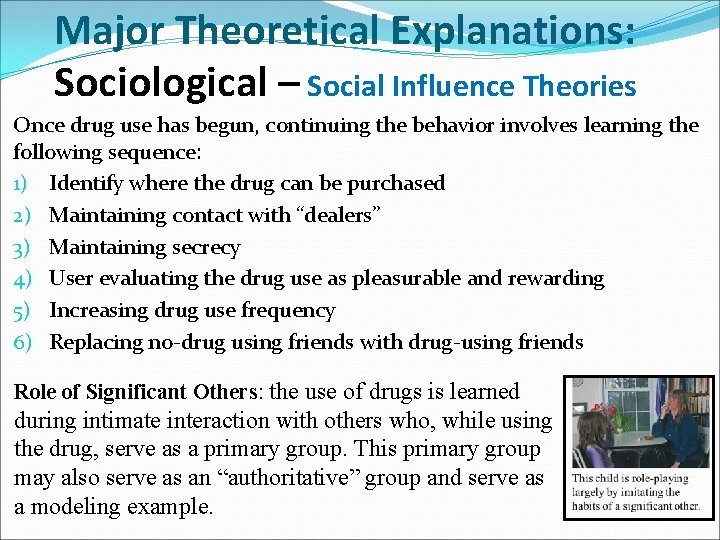 Major Theoretical Explanations: Sociological – Social Influence Theories

Once drug use has begun, continuing the behavior involves learning the following sequence:

1) Identify where the drug can be purchased
2) Maintaining contact with “dealers”
3) Maintaining secrecy
4) User evaluating the drug use as pleasurable and rewarding
5) Increasing drug use frequency
6) Replacing no-drug using friends with drug-using friends

Role of Significant Others: the use of drugs is learned during intimate interaction with others who, while using the drug, serve as a primary group. This primary group may also serve as an “authoritative” group and serve as a modeling example.

This child is role-playing largely by imitating the habits of a significant other.